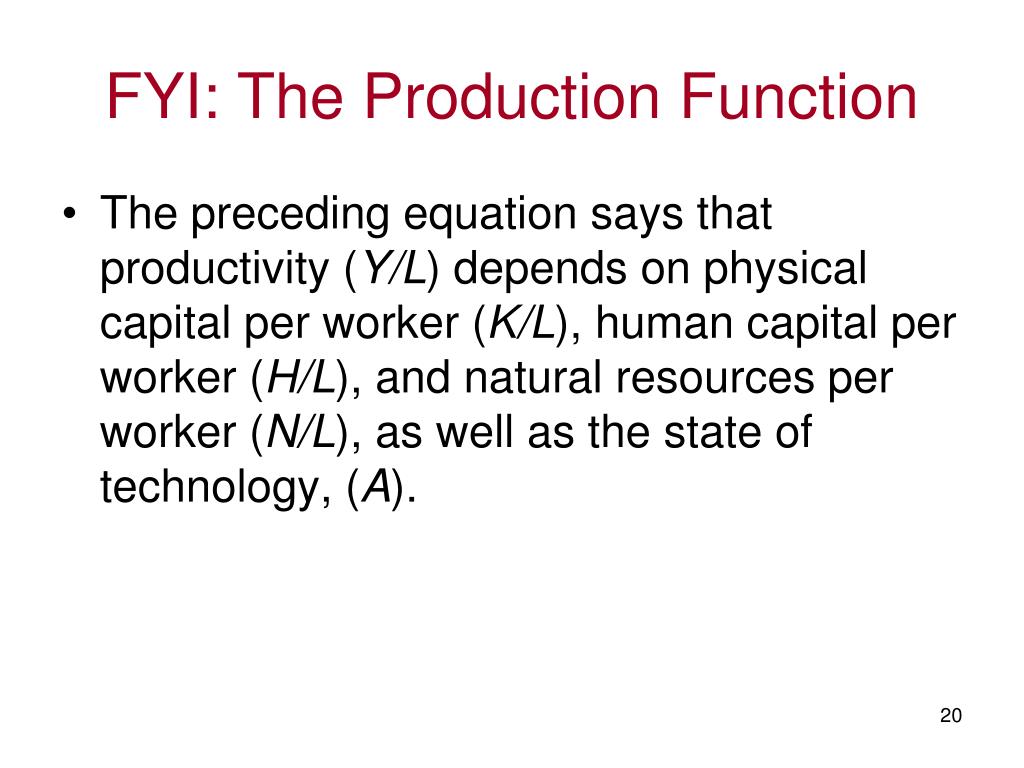 FYI: The Production Function

• The preceding equation says that productivity ($Y/L$) depends on physical capital per worker ($K/L$), human capital per worker ($H/L$), and natural resources per worker ($N/L$), as well as the state of technology, ($A$).

20